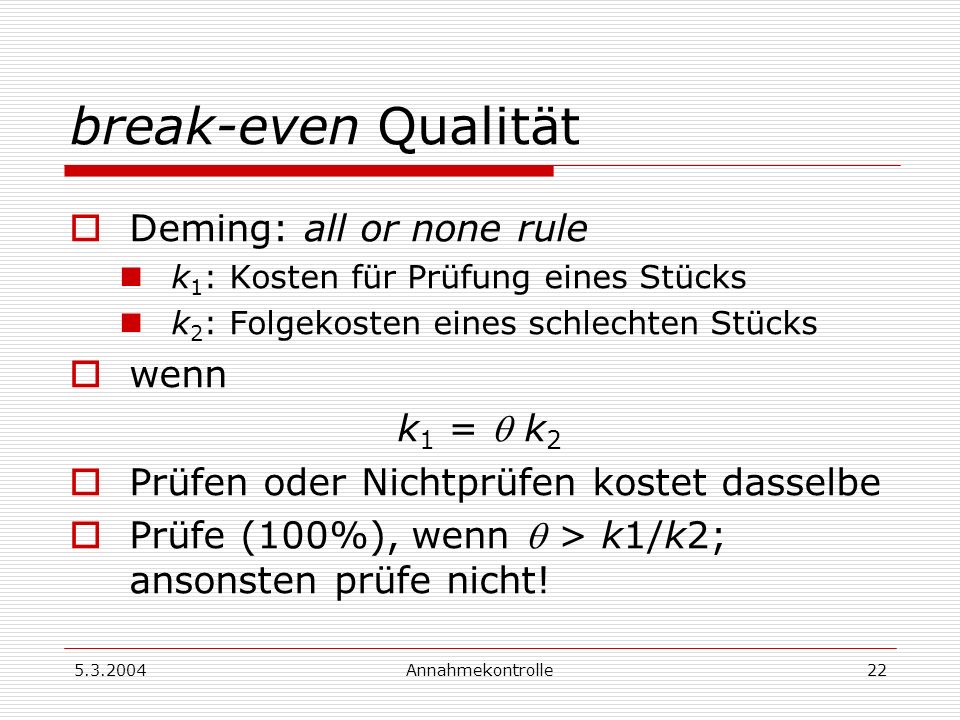 break-even Qualität

Deming: all or none rule

$k_1$: Kosten für Prüfung eines Stücks

$k_2$: Folgekosten eines schlechten Stücks

wenn

$k_1 = \theta k_2$

Prüfen oder Nichtprüfen kostet dasselbe

Prüfe (100%), wenn $\theta > k1/k2$; ansonsten prüfe nicht!

5.3.2004 Annahmekontrolle 22